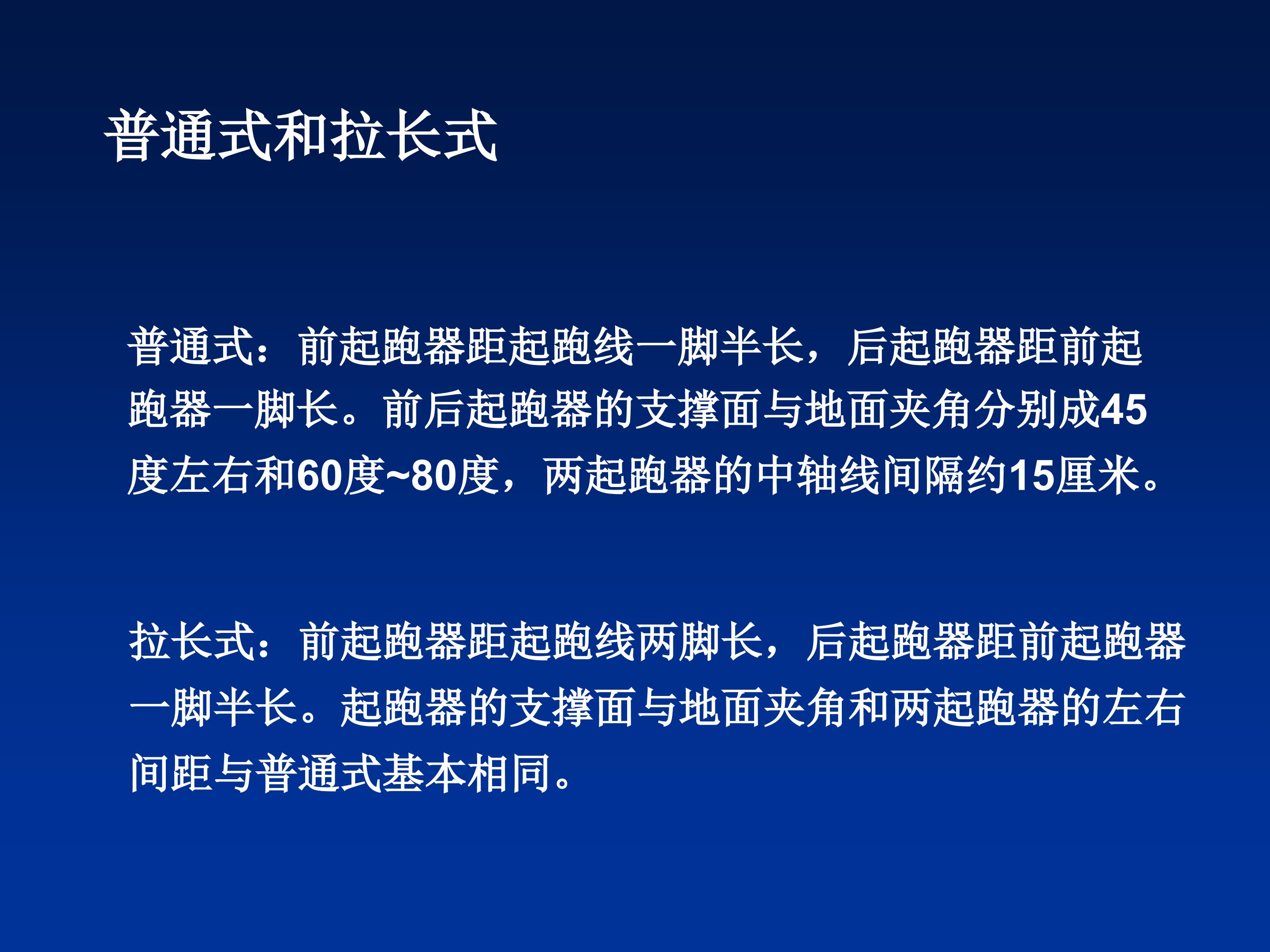 普通式和拉长式

普通式：前起跑器距起跑线一脚半长，后起跑器距前起跑器一脚长。前后起跑器的支撑面与地面夹角分别成45度左右和60度~80度，两起跑器的中轴线间隔约15厘米。

拉长式：前起跑器距起跑线两脚长，后起跑器距前起跑器一脚半长。起跑器的支撑面与地面夹角和两起跑器的左右间距与普通式基本相同。